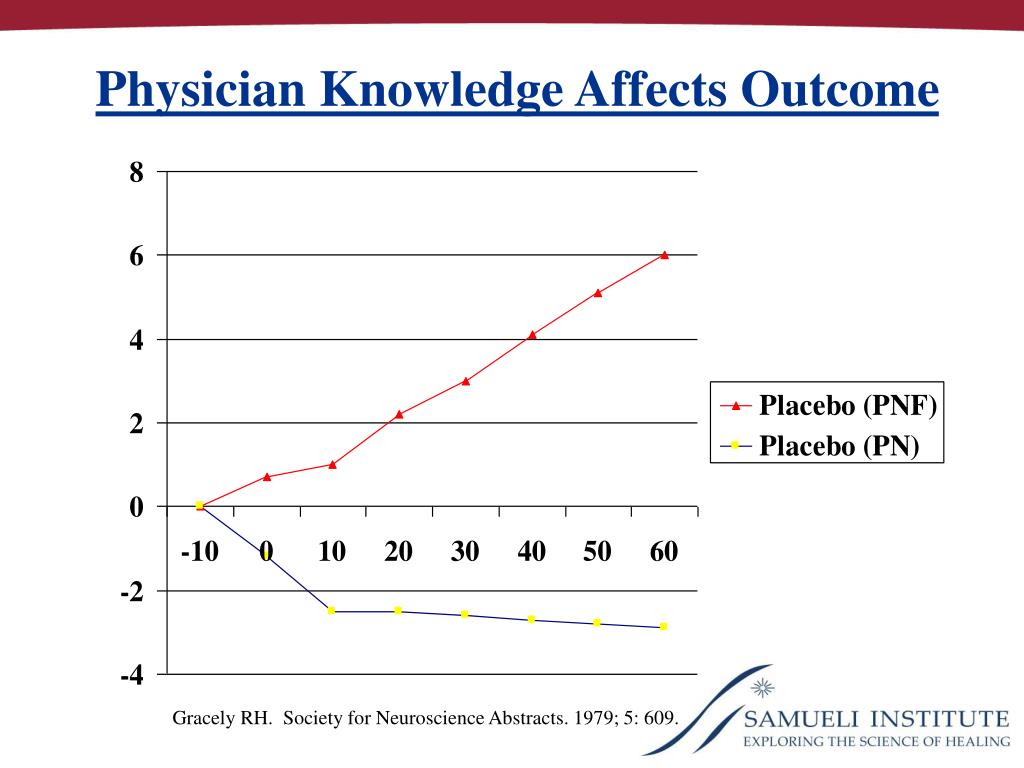 Physician Knowledge Affects Outcome

8
6
4
2
0
-2
-4

-10 0 10 20 30 40 50 60

Placebo (PNF)
Placebo (PN)

Gracely RH. Society for Neuroscience Abstracts. 1979; 5: 609.

SAMUELI INSTITUTE
EXPLORING THE SCIENCE OF HEALING